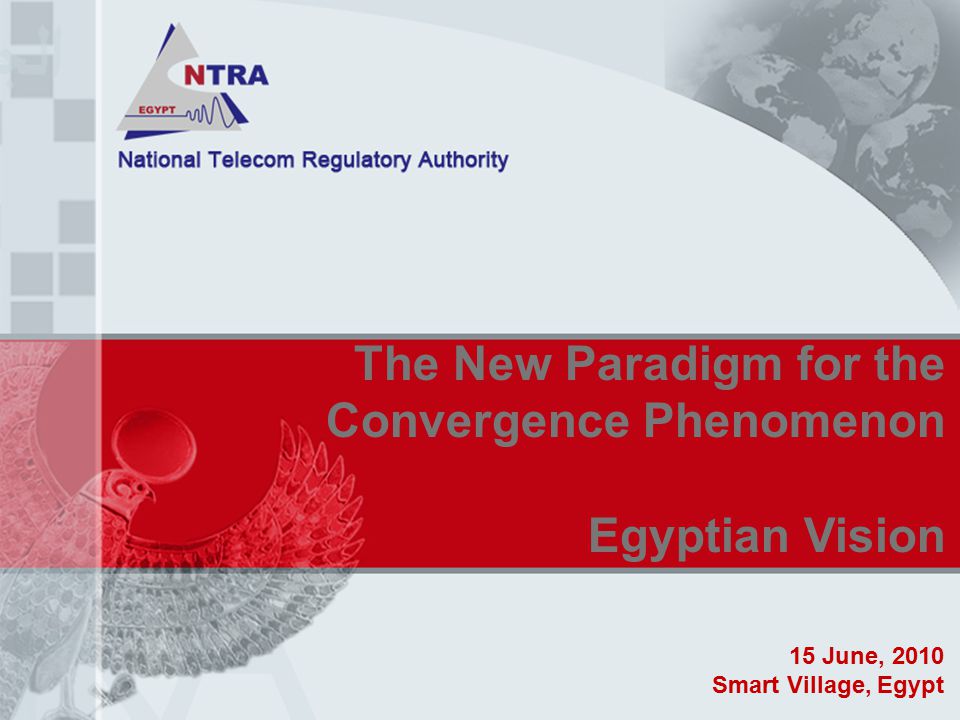 NTRA
EGYPT
National Telecom Regulatory Authority

The New Paradigm for the Convergence Phenomenon

Egyptian Vision

15 June, 2010
Smart Village, Egypt